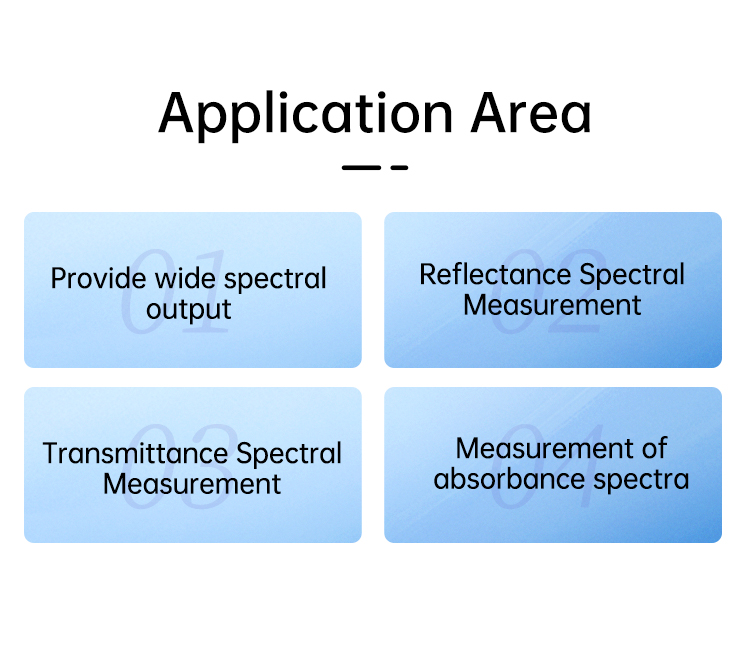 Application Area

01
Provide wide spectral output

02
Reflectance Spectral Measurement

03
Transmittance Spectral Measurement

04
Measurement of absorbance spectra